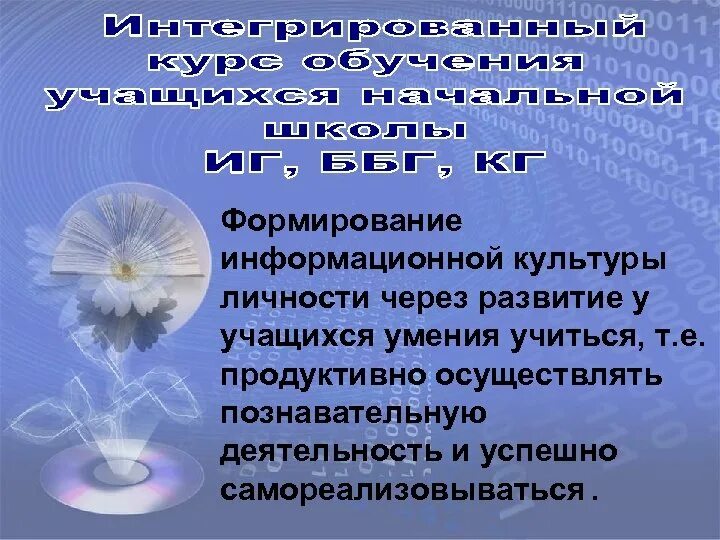 Интегрированный курс обучения учащихся начальной школы
ИГ, ББГ, КГ

Формирование информационной культуры личности через развитие у учащихся умения учиться, т.е. продуктивно осуществлять познавательную деятельность и успешно самореализовываться .